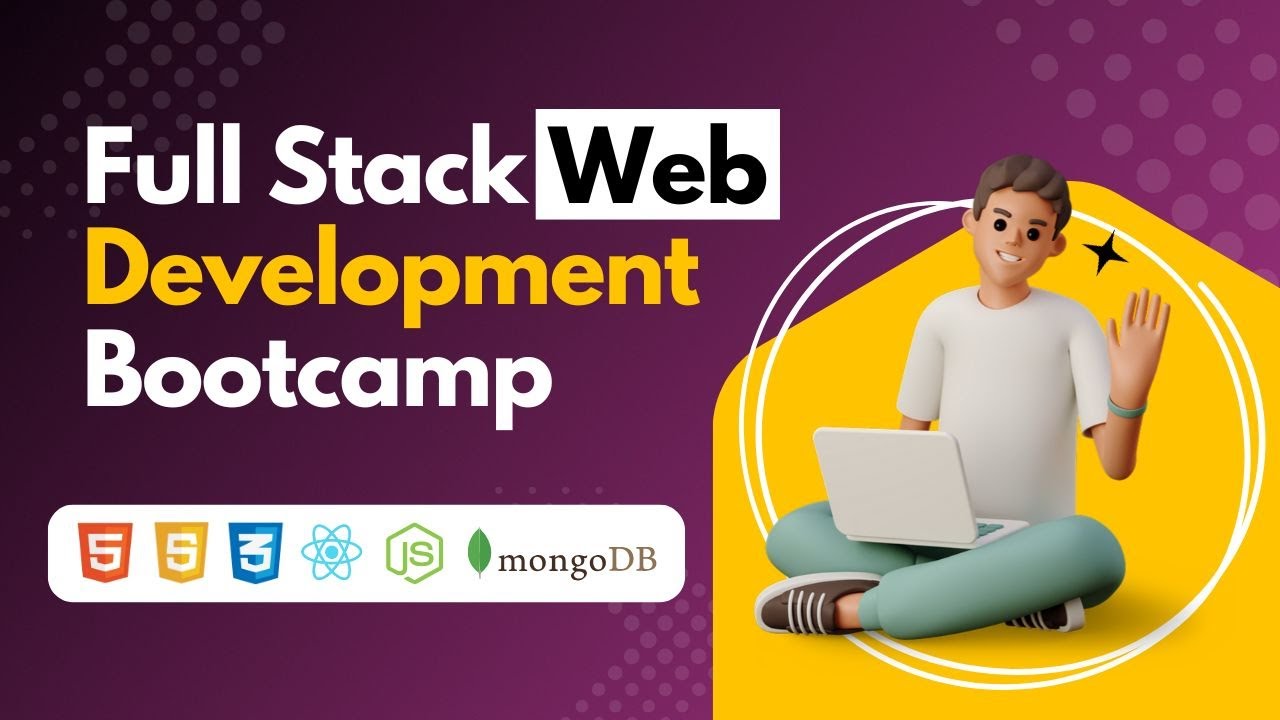 Full Stack Web
Development
Bootcamp

5 5 3 JS mongoDB